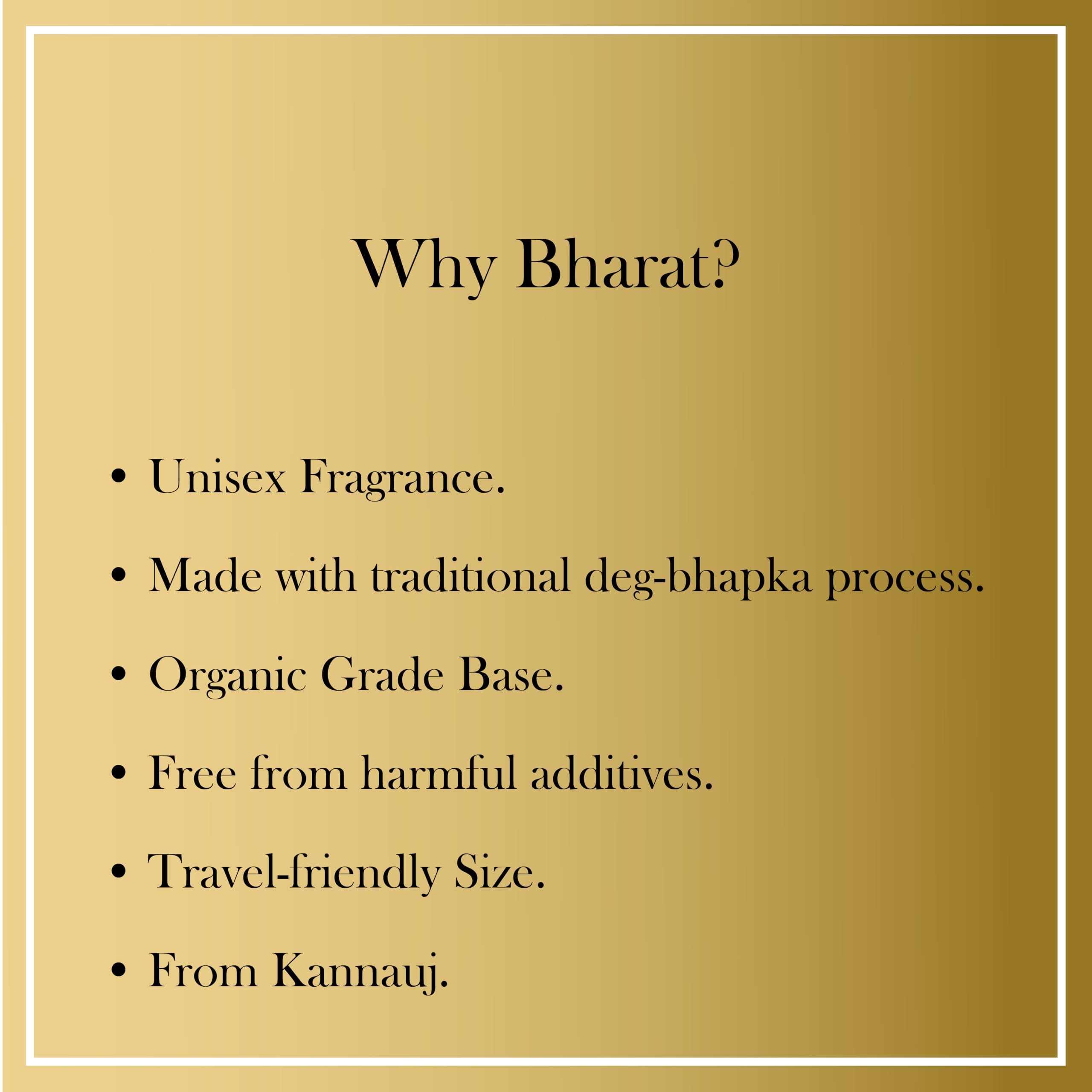 Why Bharat?

• Unisex Fragrance.

• Made with traditional deg-bhapka process.

• Organic Grade Base.

• Free from harmful additives.

• Travel-friendly Size.

• From Kannauj.